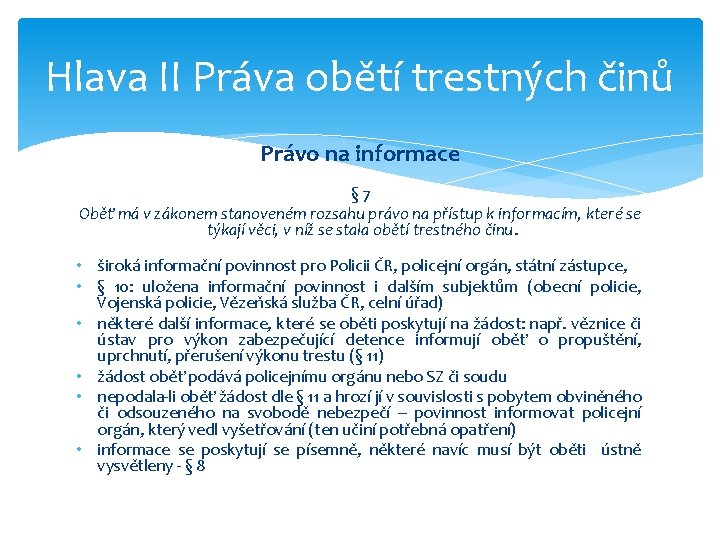 Hlava II Práva obětí trestných činů

Právo na informace

§ 7
Oběť má v zákonem stanoveném rozsahu právo na přístup k informacím, které se týkají věci, v níž se stala obětí trestného činu.

• široká informační povinnost pro Policii ČR, policejní orgán, státní zástupce,
• § 10: uložena informační povinnost i dalším subjektům (obecní policie, Vojenská policie, Vězeňská služba ČR, celní úřad)
• některé další informace, které se oběti poskytují na žádost: např. věznice či ústav pro výkon zabezpečující detence informují oběť o propuštění, uprchnutí, přerušení výkonu trestu (§ 11)
• žádost oběť podává policejnímu orgánu nebo SZ či soudu
• nepodala-li oběť žádost dle § 11 a hrozí jí v souvislosti s pobytem obviněného či odsouzeného na svobodě nebezpečí – povinnost informovat policejní orgán, který vedl vyšetřování (ten učiní potřebná opatření)
• informace se poskytují se písemně, některé navíc musí být oběti ústně vysvětleny - § 8